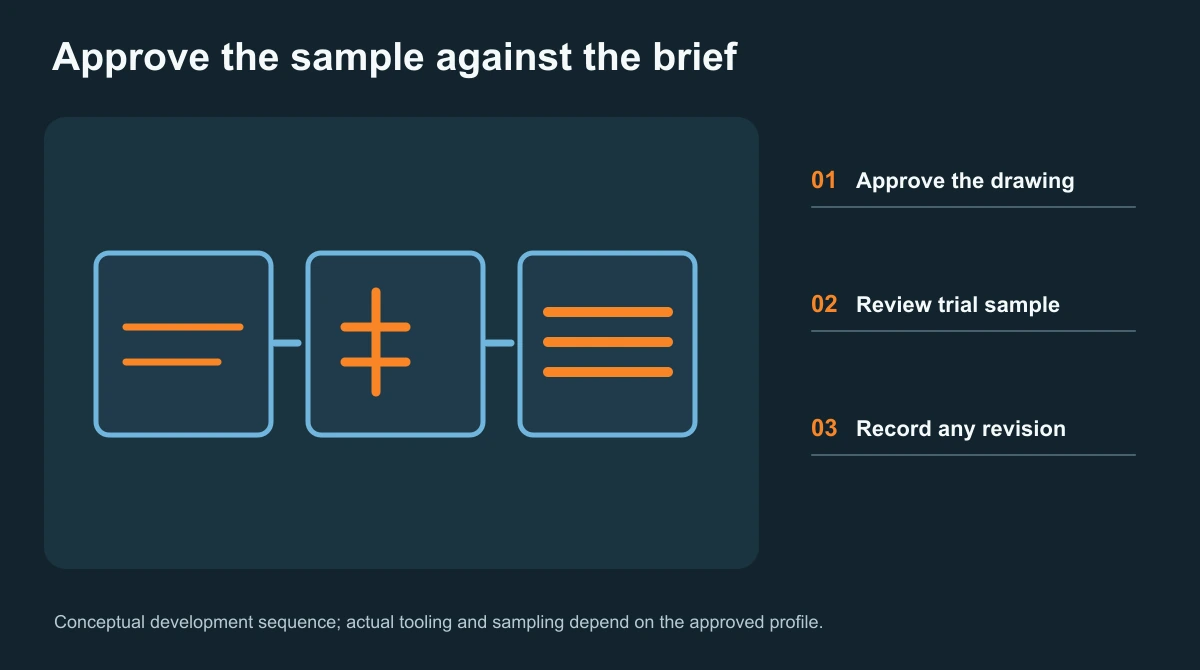 Approve the sample against the brief

01 Approve the drawing

02 Review trial sample

03 Record any revision

Conceptual development sequence; actual tooling and sampling depend on the approved profile.